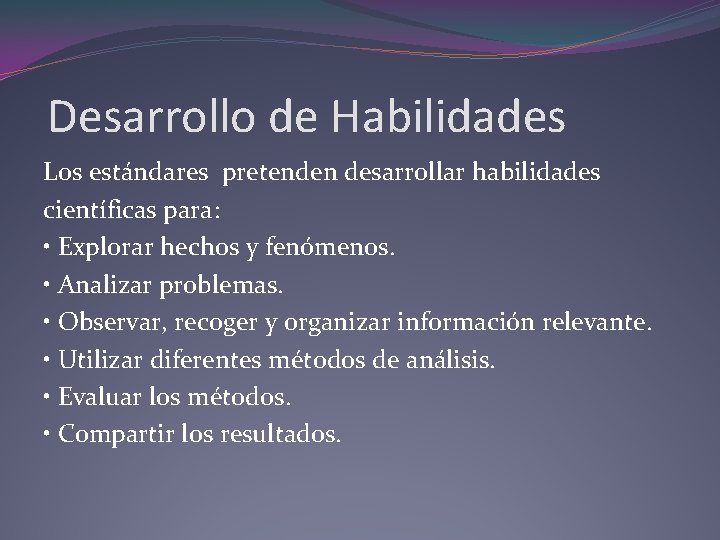 Desarrollo de Habilidades

Los estándares pretenden desarrollar habilidades científicas para:

• Explorar hechos y fenómenos.
• Analizar problemas.
• Observar, recoger y organizar información relevante.
• Utilizar diferentes métodos de análisis.
• Evaluar los métodos.
• Compartir los resultados.